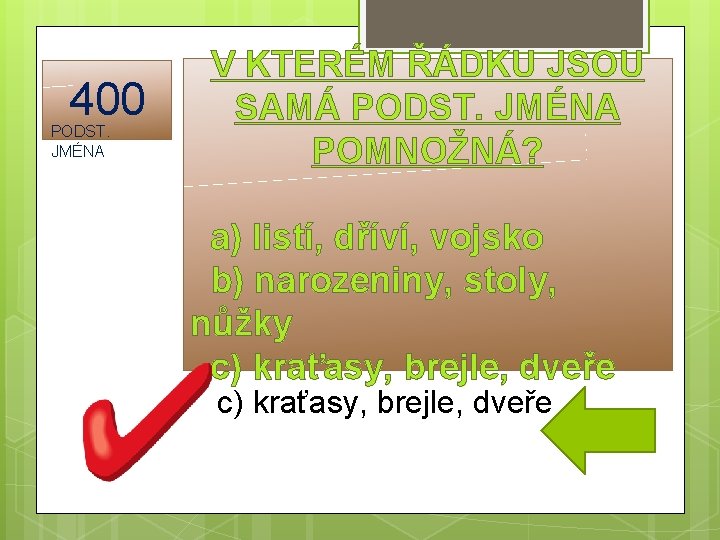 400
PODST. JMÉNA

V KTERÉM ŘÁDKU JSOU SAMÁ PODST. JMÉNA POMNOŽNÁ?

a) listí, dříví, vojsko
b) narozeniny, stoly, nůžky
c) kraťasy, brejle, dveře

c) kraťasy, brejle, dveře